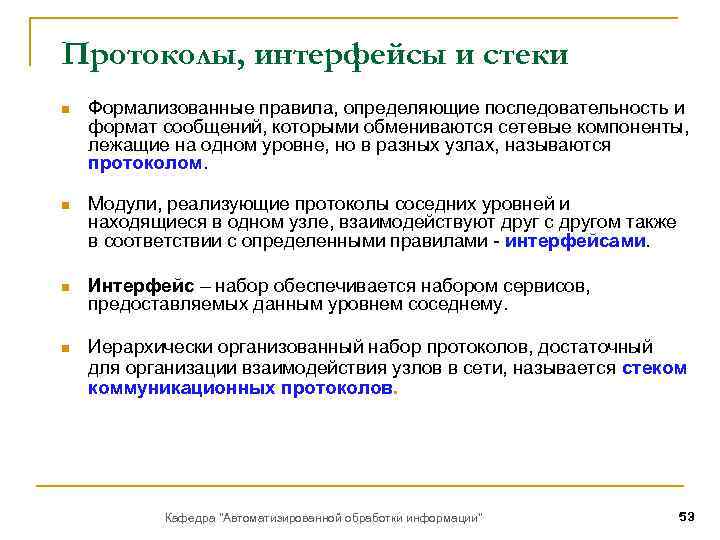 Протоколы, интерфейсы и стеки

Формализованные правила, определяющие последовательность и формат сообщений, которыми обмениваются сетевые компоненты, лежащие на одном уровне, но в разных узлах, называются протоколом.

Модули, реализующие протоколы соседних уровней и находящиеся в одном узле, взаимодействуют друг с другом также в соответствии с определенными правилами - интерфейсами.

Интерфейс – набор обеспечивается набором сервисов, предоставляемых данным уровнем соседнему.

Иерархически организованный набор протоколов, достаточный для организации взаимодействия узлов в сети, называется стеком коммуникационных протоколов.

Кафедра "Автоматизированной обработки информации"

53